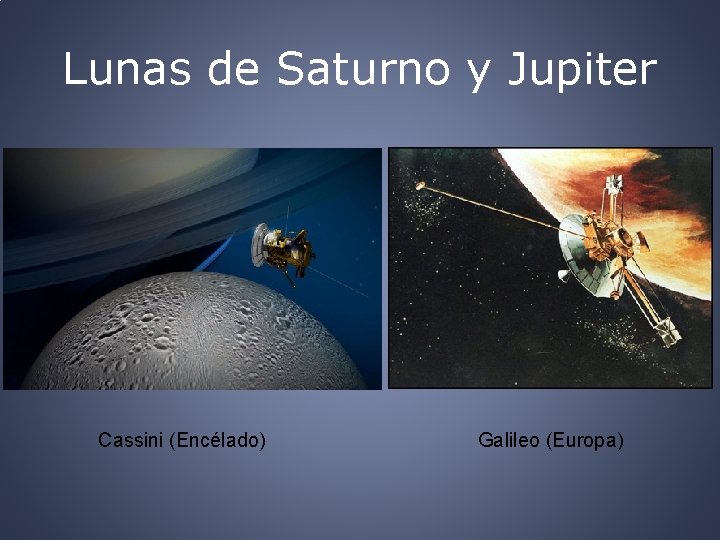 Lunas de Saturno y Jupiter

Cassini (Encélado)

Galileo (Europa)